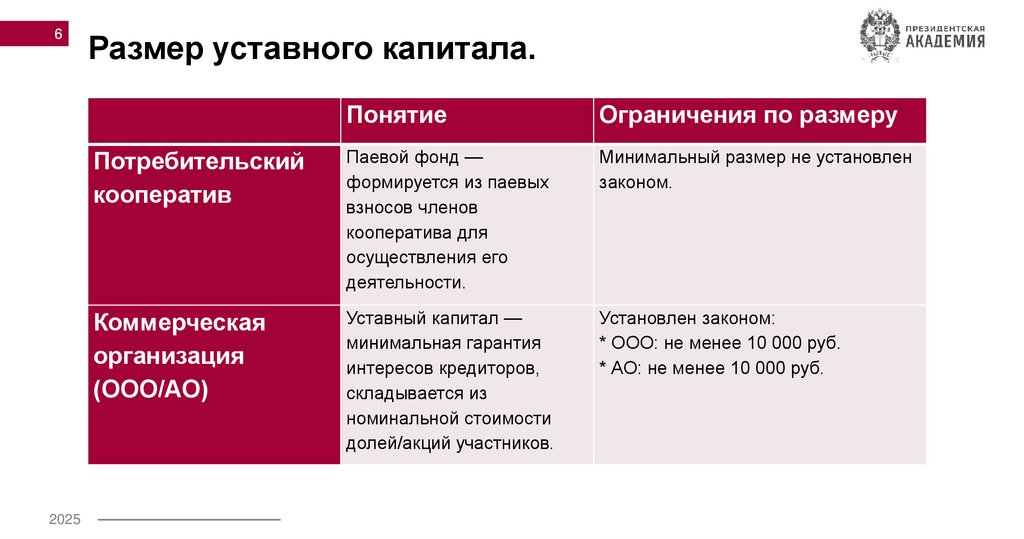 6

Размер уставного капитала.

ПРЕЗИДЕНТСКАЯ АКАДЕМИЯ

| | Понятие | Ограничения по размеру |
|---|---|---|
| Потребительский кооператив | Паевой фонд — формируется из паевых взносов членов кооператива для осуществления его деятельности. | Минимальный размер не установлен законом. |
| Коммерческая организация (ООО/АО) | Уставный капитал — минимальная гарантия интересов кредиторов, складывается из номинальной стоимости долей/акций участников. | Установлен законом: * ООО: не менее 10 000 руб. * АО: не менее 10 000 руб. |

2025